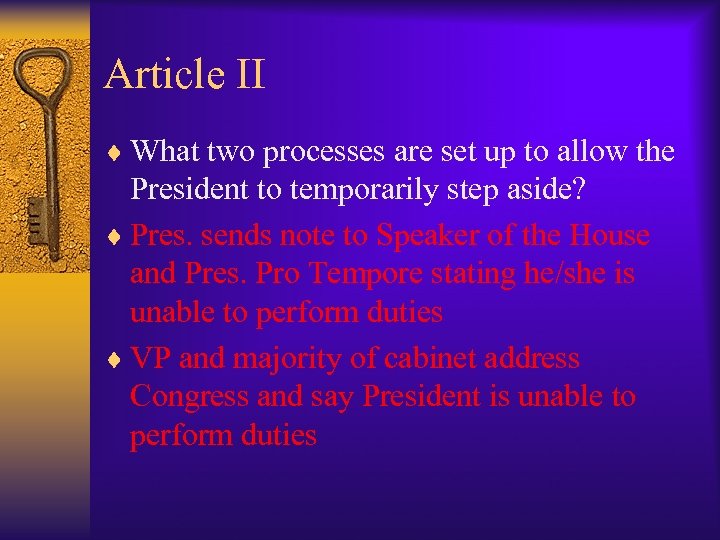 Article II

♦ What two processes are set up to allow the President to temporarily step aside?

♦ Pres. sends note to Speaker of the House and Pres. Pro Tempore stating he/she is unable to perform duties

♦ VP and majority of cabinet address Congress and say President is unable to perform duties